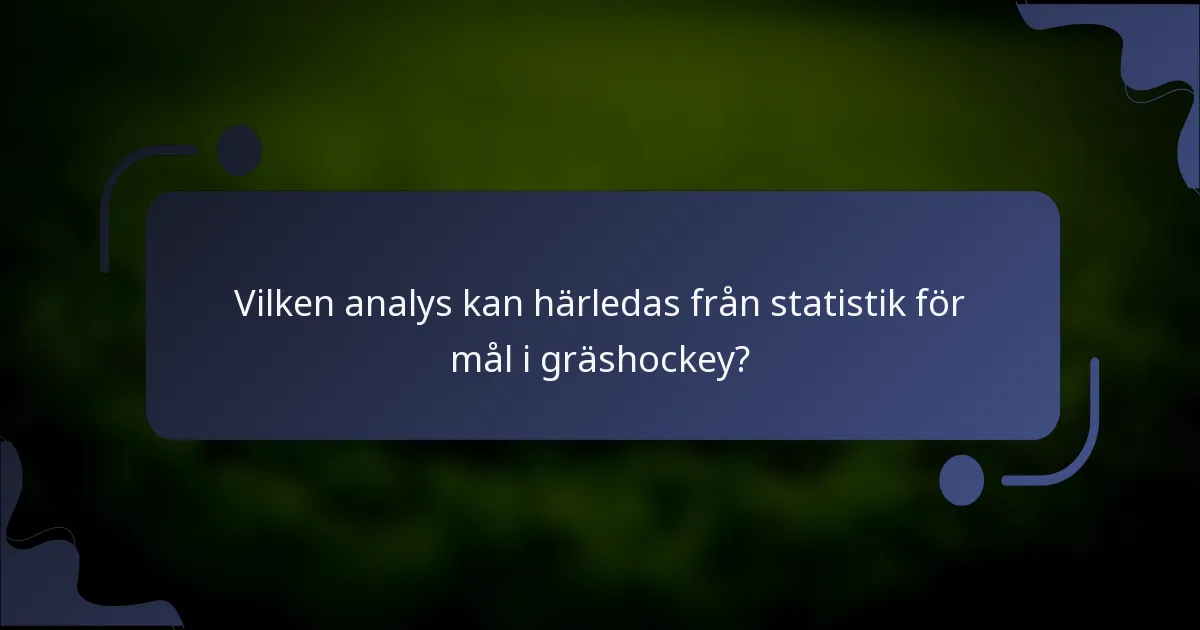 Vilken analys kan härledas från statistik för mål i gräshockey?